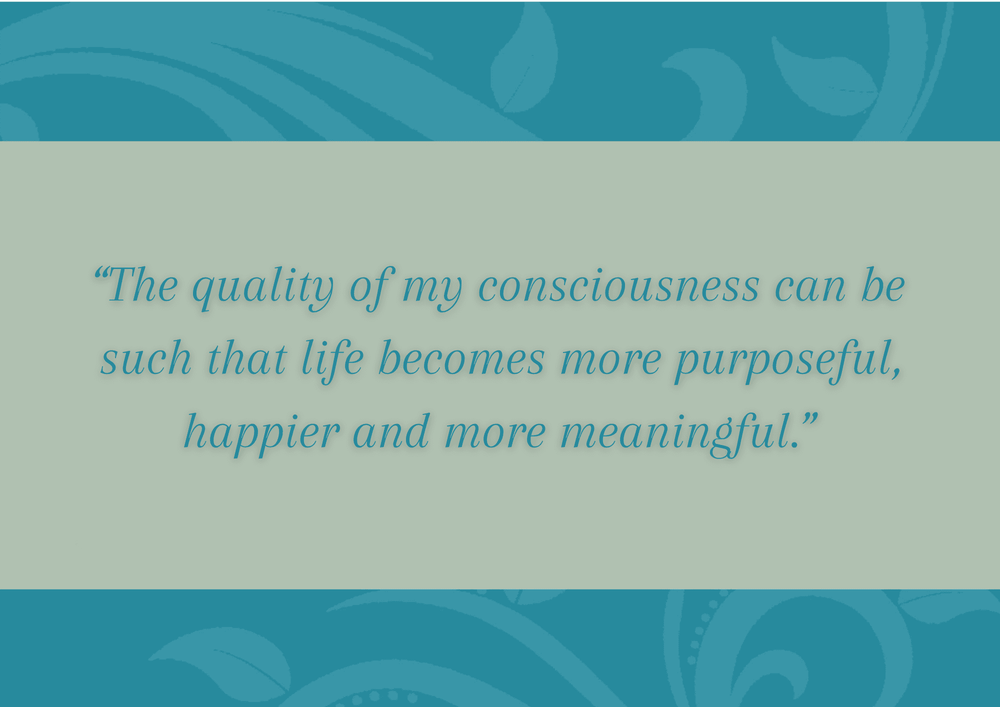 “The quality of my consciousness can be such that life becomes more purposeful, happier and more meaningful.”